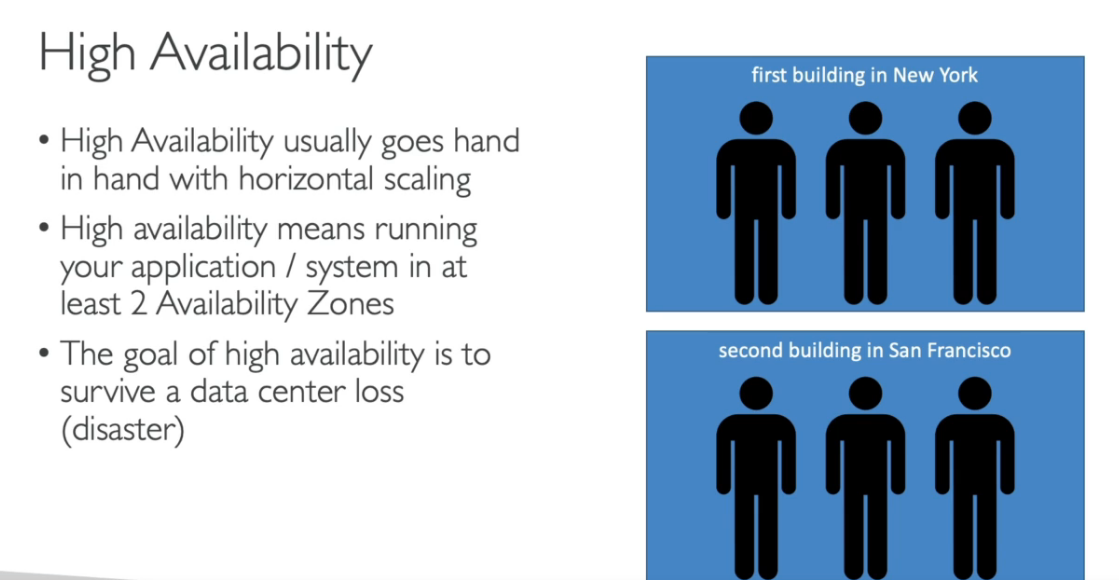 High Availability

• High Availability usually goes hand in hand with horizontal scaling

• High availability means running your application / system in at least 2 Availability Zones

• The goal of high availability is to survive a data center loss (disaster)

first building in New York

second building in San Francisco